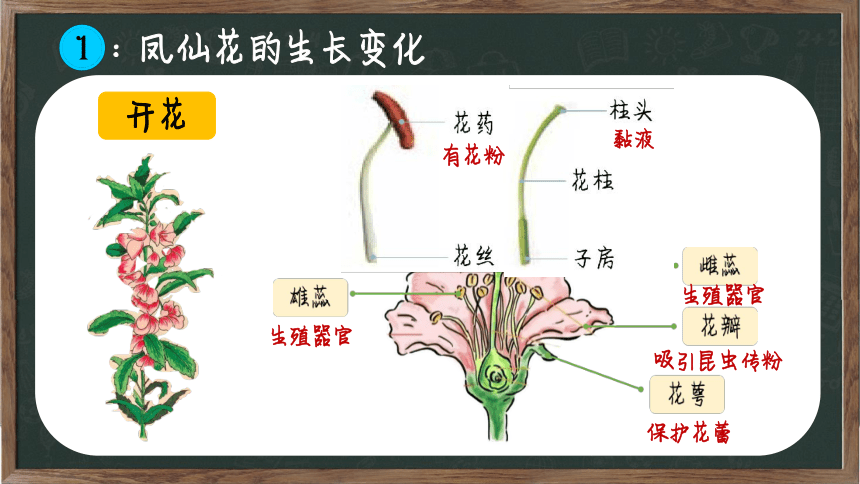 1：凤仙花的生长变化

开花

花药
有花粉

花丝

柱头
黏液

花柱

子房

雄蕊
生殖器官

雌蕊
生殖器官

花瓣
吸引昆虫传粉

花萼
保护花蕾